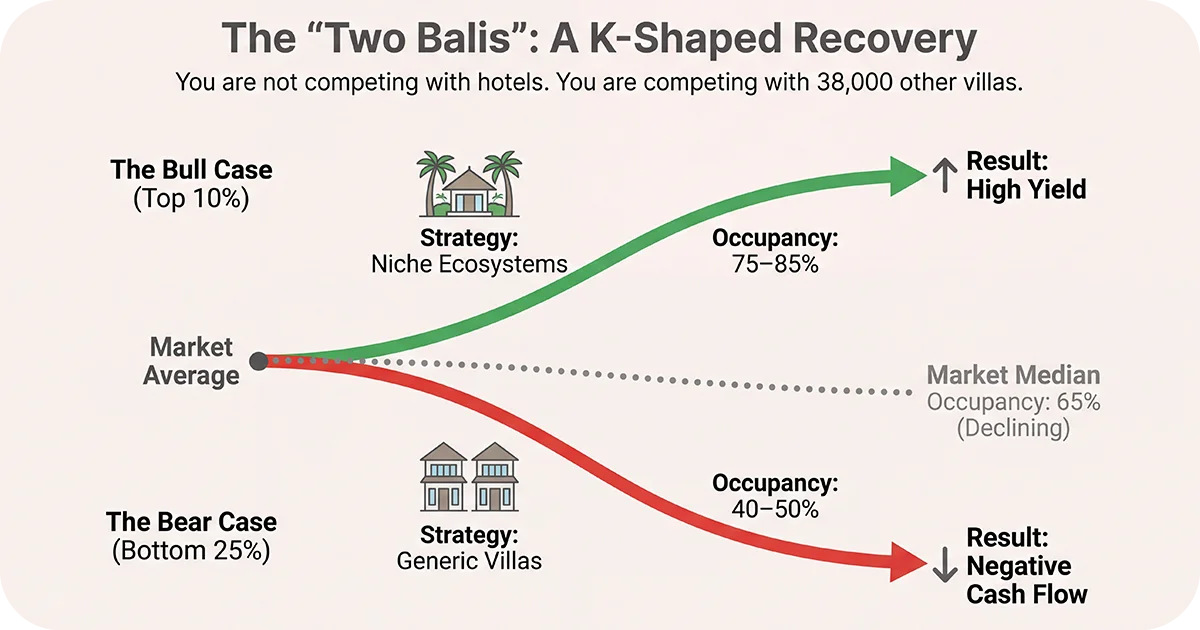 The “Two Balis”: A K-Shaped Recovery

You are not competing with hotels. You are competing with 38,000 other villas.

The Bull Case
(Top 10%)

Strategy:
Niche Ecosystems

Occupancy:
75–85%

↑ Result:
High Yield

Market Average

Market Median
Occupancy: 65%
(Declining)

The Bear Case
(Bottom 25%)

Strategy:
Generic Villas

Occupancy:
40–50%

↓ Result:
Negative Cash Flow